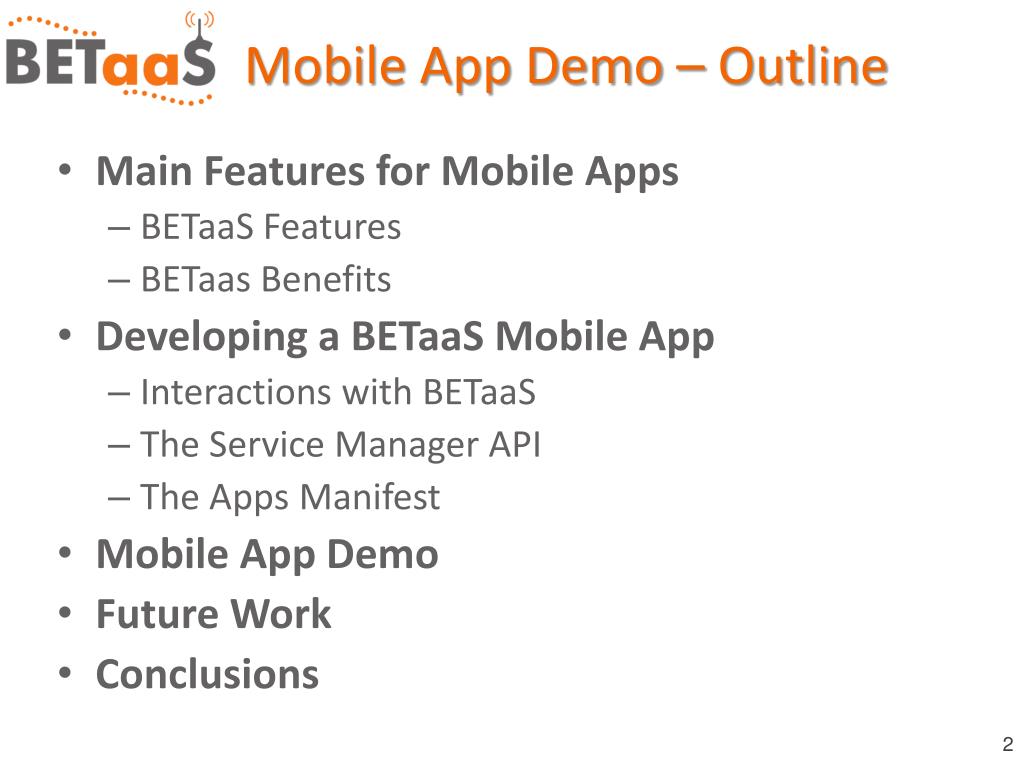 BETaaS Mobile App Demo – Outline

• Main Features for Mobile Apps
– BETaaS Features
– BETaas Benefits
• Developing a BETaaS Mobile App
– Interactions with BETaaS
– The Service Manager API
– The Apps Manifest
• Mobile App Demo
• Future Work
• Conclusions

2